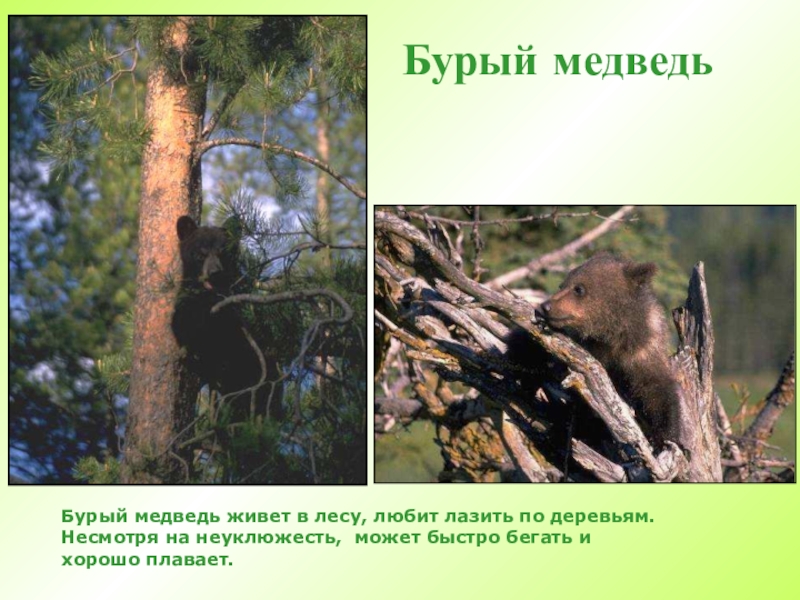 Бурый медведь

Бурый медведь живет в лесу, любит лазить по деревьям. Несмотря на неуклюжесть, может быстро бегать и хорошо плавает.